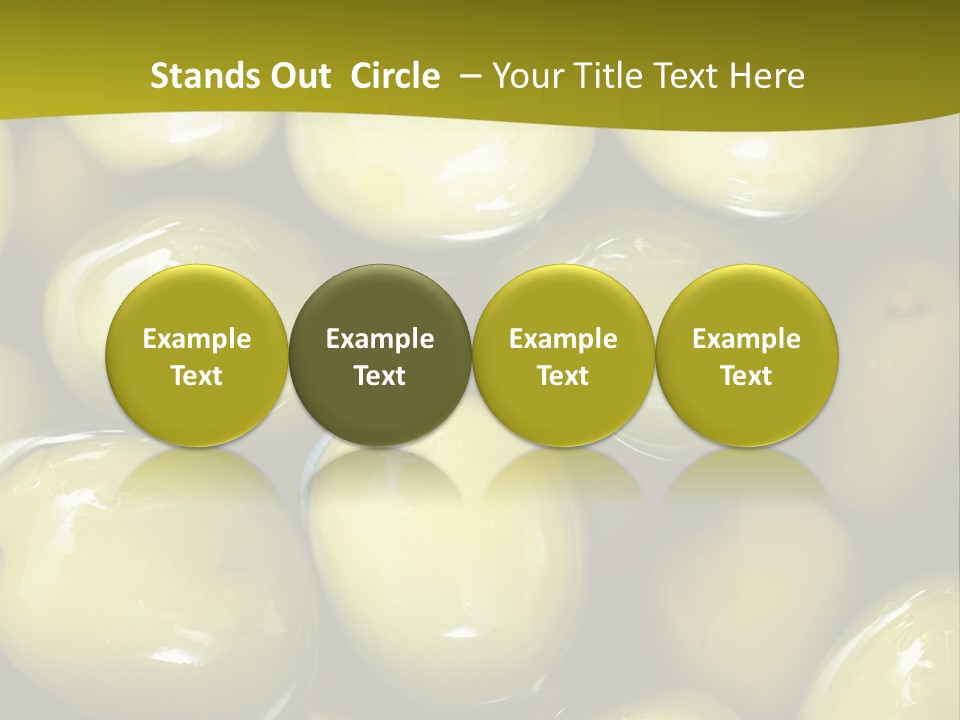 Stands Out Circle – Your Title Text Here

Example Text

Example Text

Example Text

Example Text